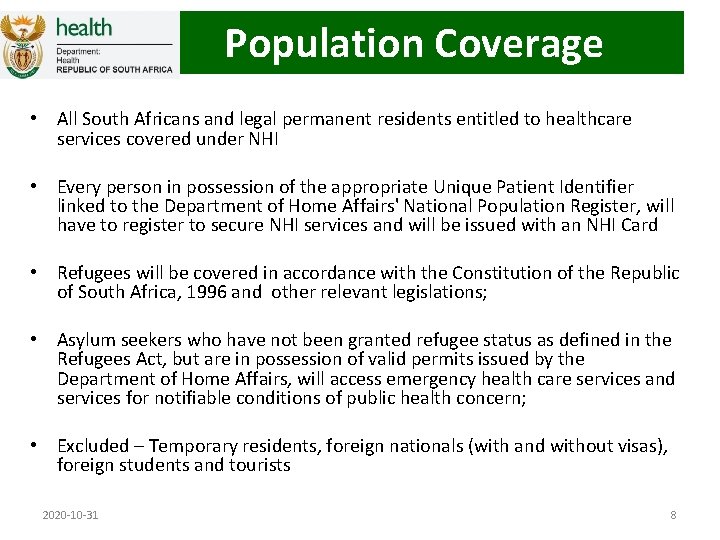 health
Department:
Health
REPUBLIC OF SOUTH AFRICA

Population Coverage

• All South Africans and legal permanent residents entitled to healthcare services covered under NHI

• Every person in possession of the appropriate Unique Patient Identifier linked to the Department of Home Affairs' National Population Register, will have to register to secure NHI services and will be issued with an NHI Card

• Refugees will be covered in accordance with the Constitution of the Republic of South Africa, 1996 and other relevant legislations;

• Asylum seekers who have not been granted refugee status as defined in the Refugees Act, but are in possession of valid permits issued by the Department of Home Affairs, will access emergency health care services and services for notifiable conditions of public health concern;

• Excluded – Temporary residents, foreign nationals (with and without visas), foreign students and tourists

2020-10-31

8